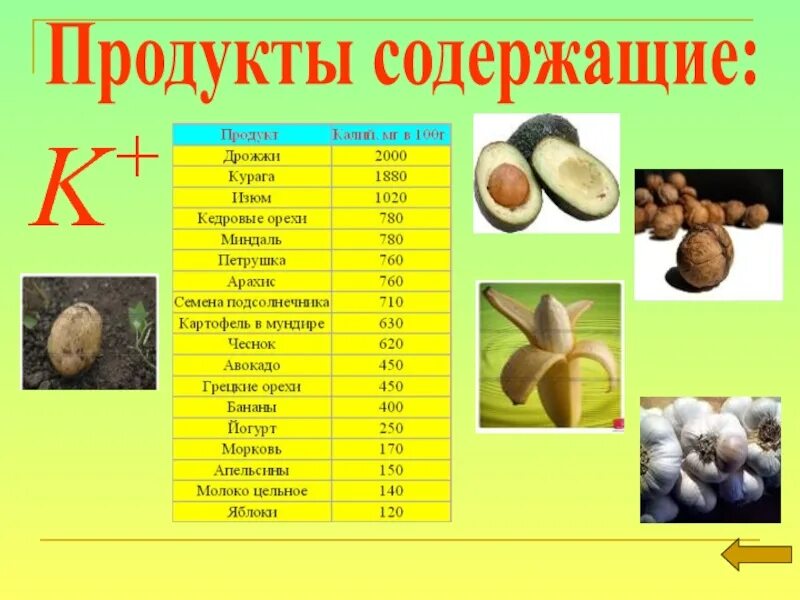 Продукты содержащие:

$K^+$

| Продукт | Калий, мг в 100г |
|---|---|
| Дрожжи | 2000 |
| Курага | 1880 |
| Изюм | 1020 |
| Кедровые орехи | 780 |
| Миндаль | 780 |
| Петрушка | 760 |
| Арахис | 760 |
| Семена подсолнечника | 710 |
| Картофель в мундире | 630 |
| Чеснок | 620 |
| Авокадо | 450 |
| Грецкие орехи | 450 |
| Бананы | 400 |
| Йогурт | 250 |
| Морковь | 170 |
| Апельсины | 150 |
| Молоко цельное | 140 |
| Яблоки | 120 |